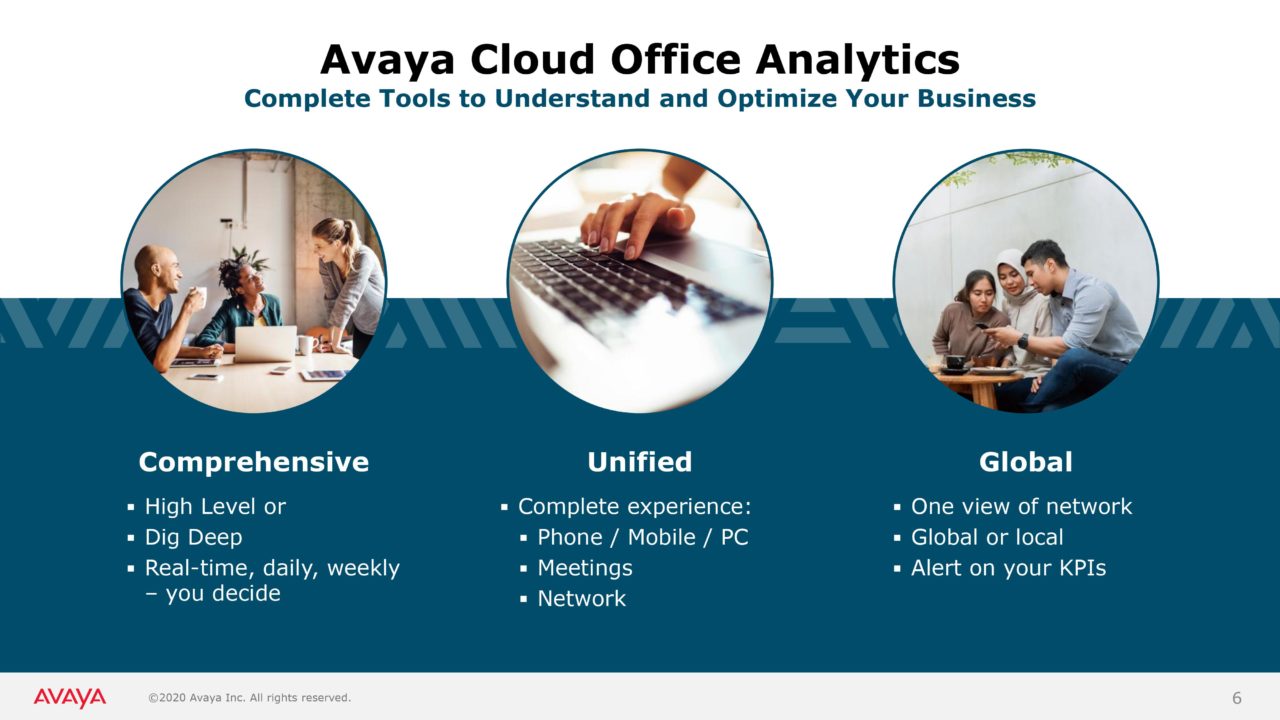 Avaya Cloud Office Analytics
Complete Tools to Understand and Optimize Your Business

Comprehensive
▪ High Level or
▪ Dig Deep
▪ Real-time, daily, weekly – you decide

Unified
▪ Complete experience:
▪ Phone / Mobile / PC
▪ Meetings
▪ Network

Global
▪ One view of network
▪ Global or local
▪ Alert on your KPIs

AVAYA ©2020 Avaya Inc. All rights reserved. 6